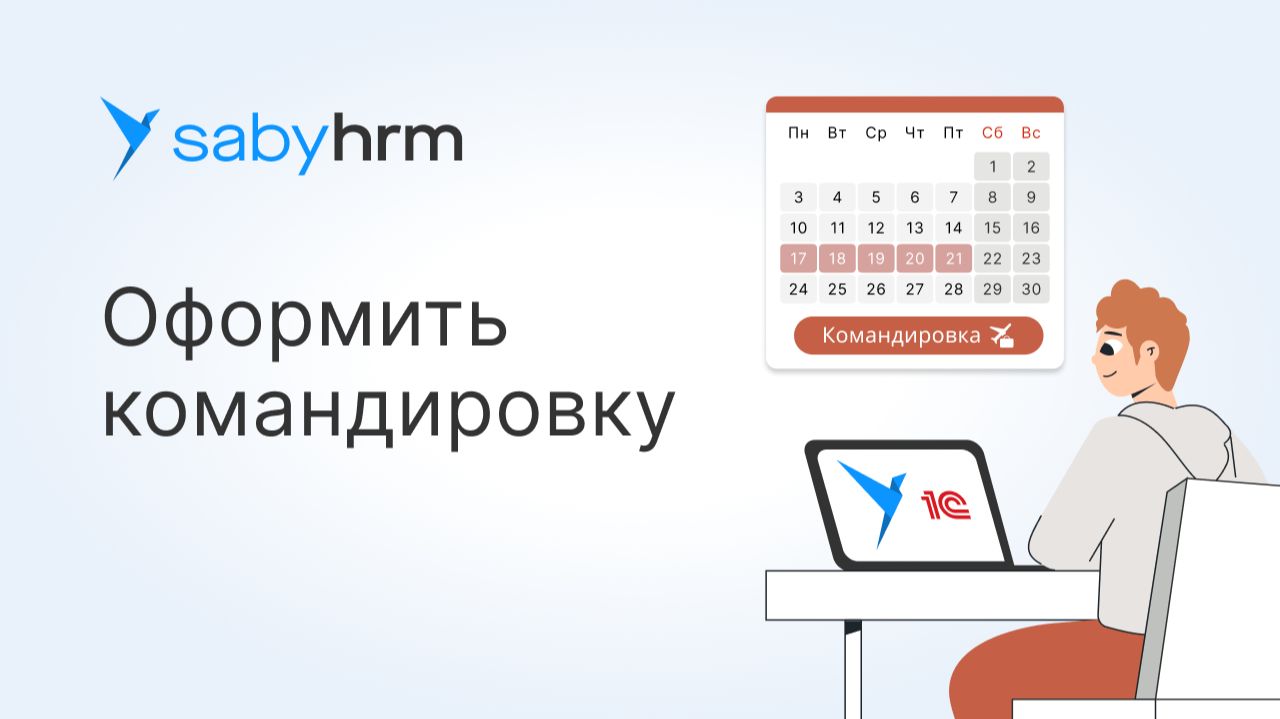 sabyhrm

Оформить командировку

| Пн | Вт | Ср | Чт | Пт | Сб | Вс |
|---|---|---|---|---|---|---|
| | | | | | 1 | 2 |
| 3 | 4 | 5 | 6 | 7 | 8 | 9 |
| 10 | 11 | 12 | 13 | 14 | 15 | 16 |
| 17 | 18 | 19 | 20 | 21 | 22 | 23 |
| 24 | 25 | 26 | 27 | 28 | 29 | 30 |

Командировка

1С